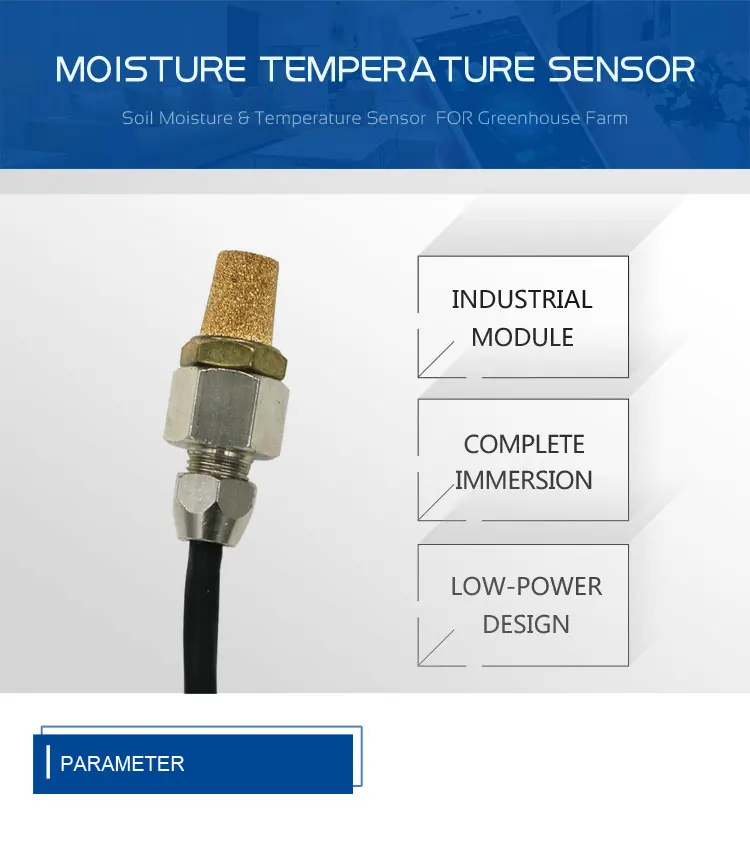 MOISTURE TEMPERATURE SENSOR

Soil Moisture & Temperature Sensor FOR Greenhouse Farm

INDUSTRIAL MODULE

COMPLETE IMMERSION

LOW-POWER DESIGN

PARAMETER